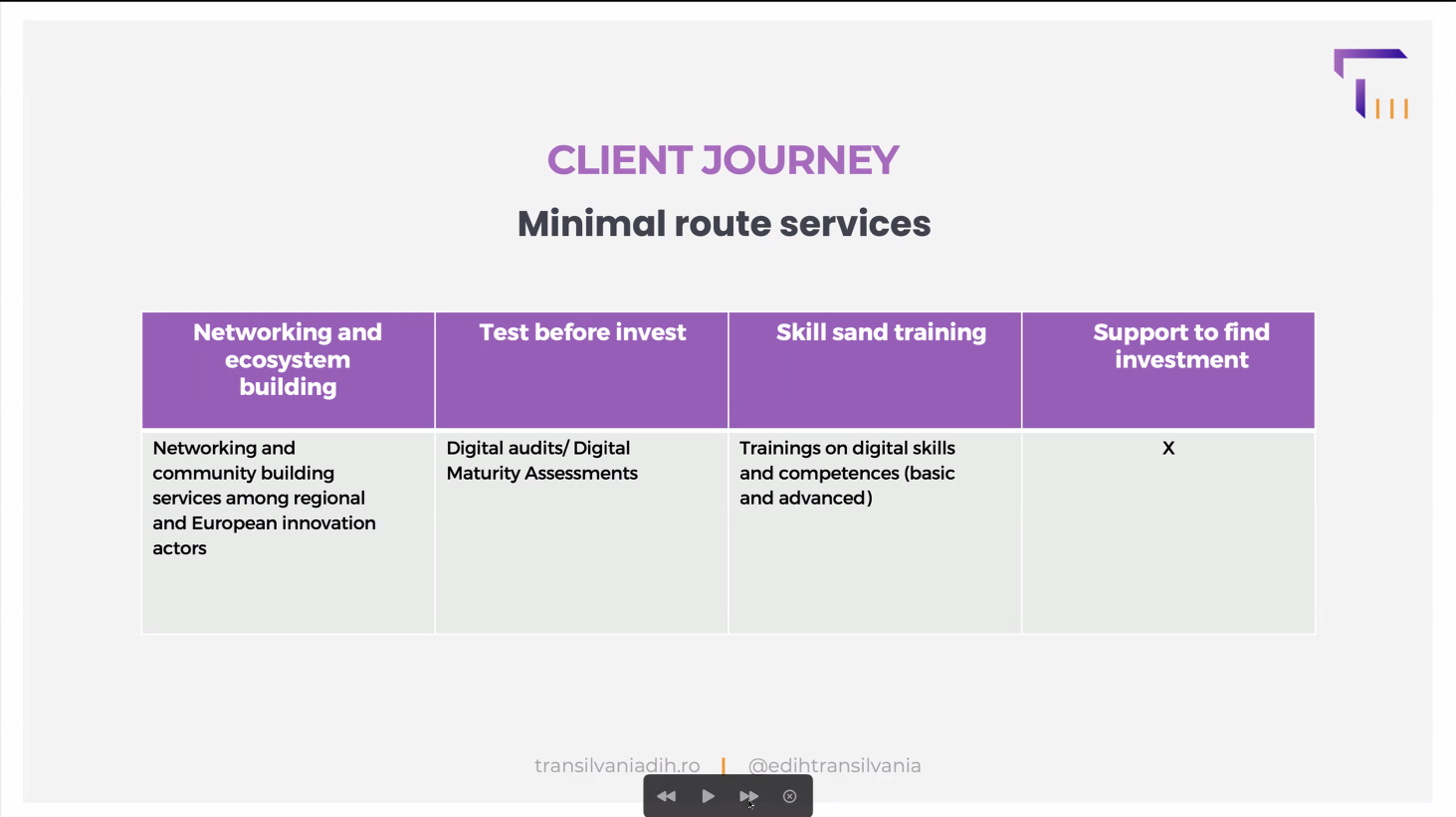 CLIENT JOURNEY

Minimal route services

| Networking and ecosystem building | Test before invest | Skill sand training | Support to find investment |
|---|---|---|---|
| Networking and community building services among regional and European innovation actors | Digital audits/ Digital Maturity Assessments | Trainings on digital skills and competences (basic and advanced) | X |

transilvaniadih.ro | @edihtransilvania